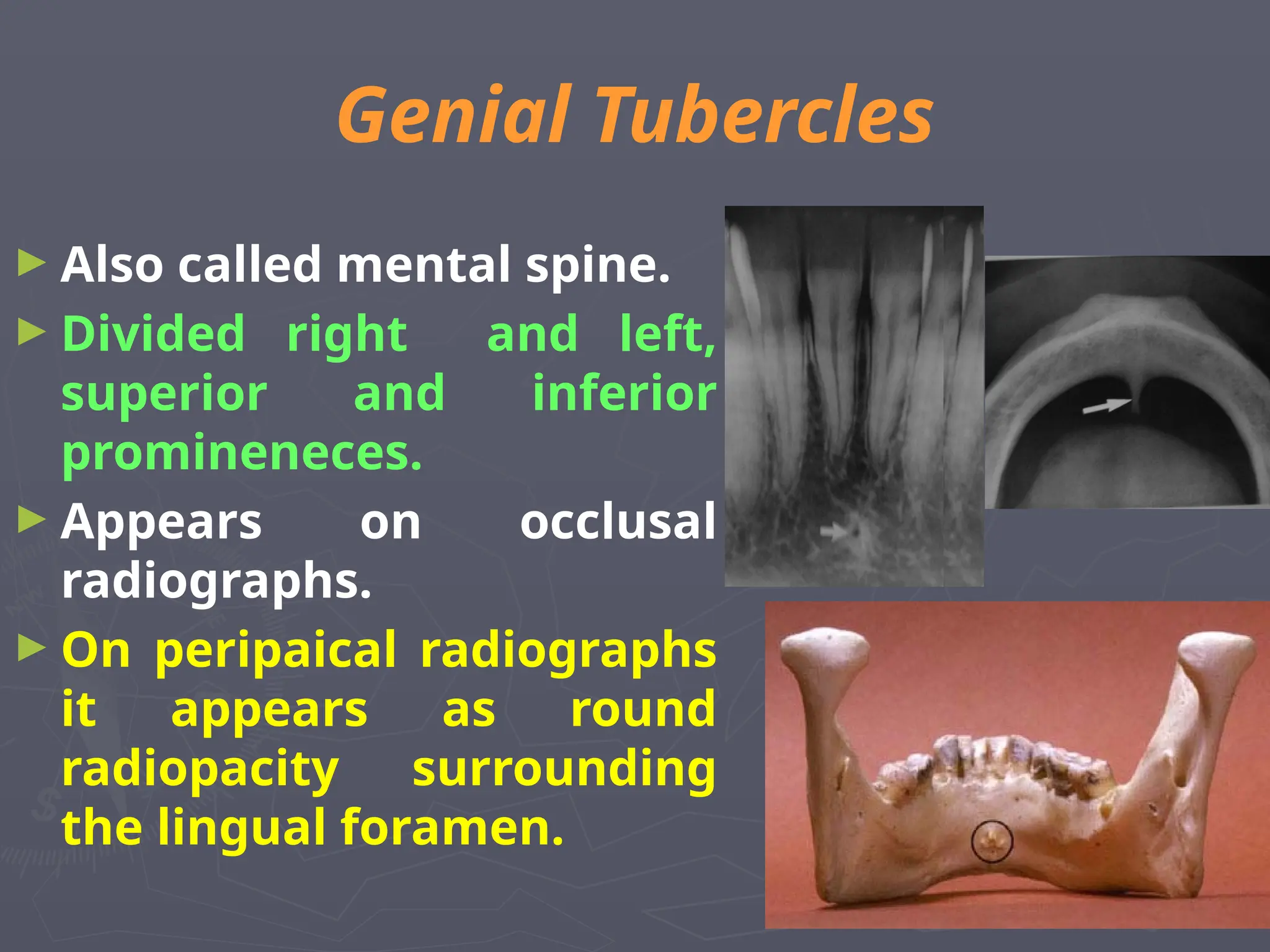 Genial Tubercles

► Also called mental spine.

► Divided right and left, superior and inferior promineneces.

► Appears on occlusal radiographs.

► On peripaical radiographs it appears as round radiopacity surrounding the lingual foramen.